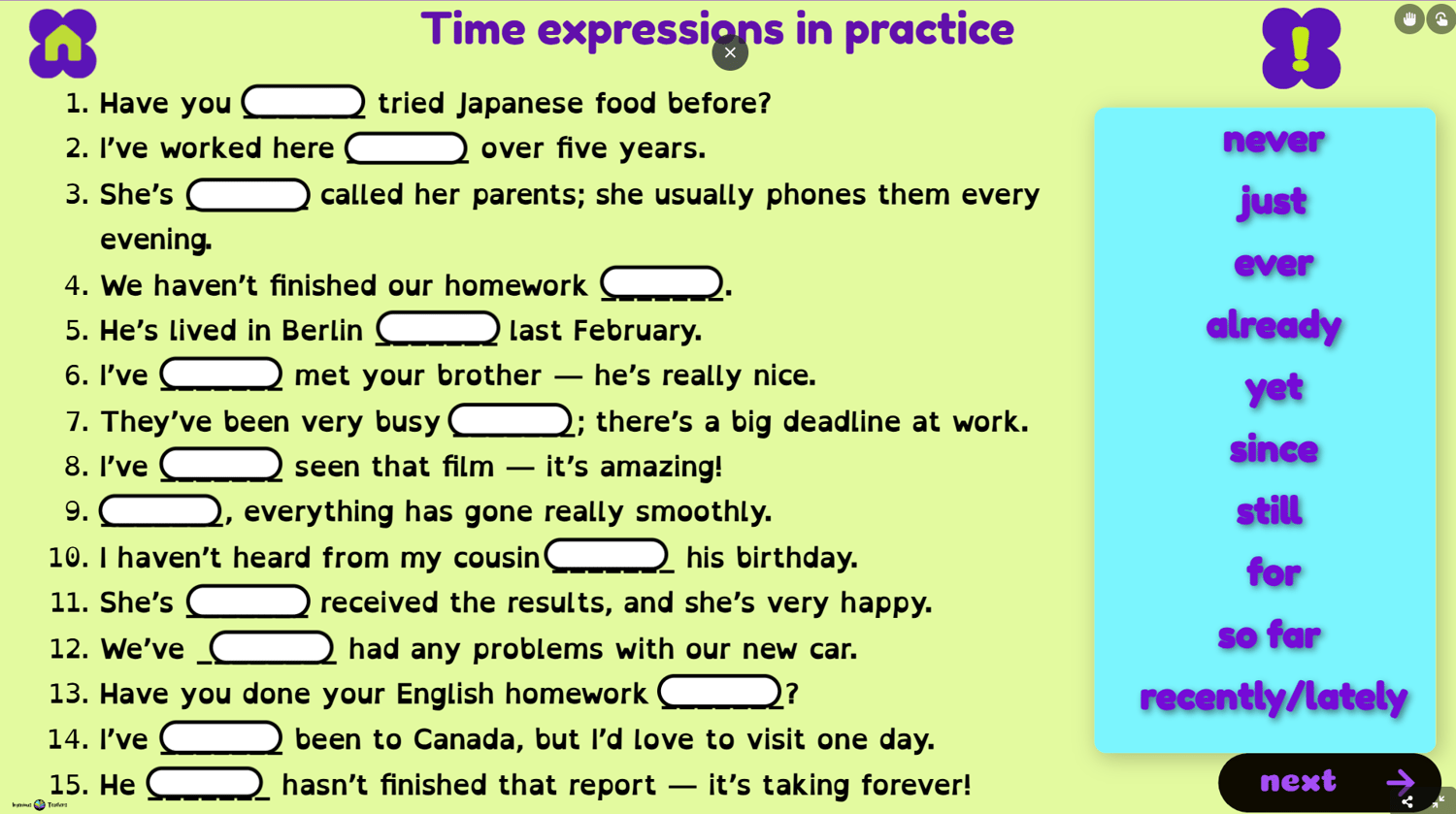 Time expressions in practice

1. Have you _______ tried Japanese food before?
2. I've worked here _______ over five years.
3. She's _______ called her parents; she usually phones them every evening.
4. We haven't finished our homework _______.
5. He's lived in Berlin _______ last February.
6. I've _______ met your brother — he's really nice.
7. They've been very busy _______; there's a big deadline at work.
8. I've _______ seen that film — it's amazing!
9. _______, everything has gone really smoothly.
10. I haven't heard from my cousin _______ his birthday.
11. She's _______ received the results, and she's very happy.
12. We've _______ had any problems with our new car.
13. Have you done your English homework _______?
14. I've _______ been to Canada, but I'd love to visit one day.
15. He _______ hasn't finished that report — it's taking forever!

never
just
ever
already
yet
since
still
for
so far
recently/lately

next